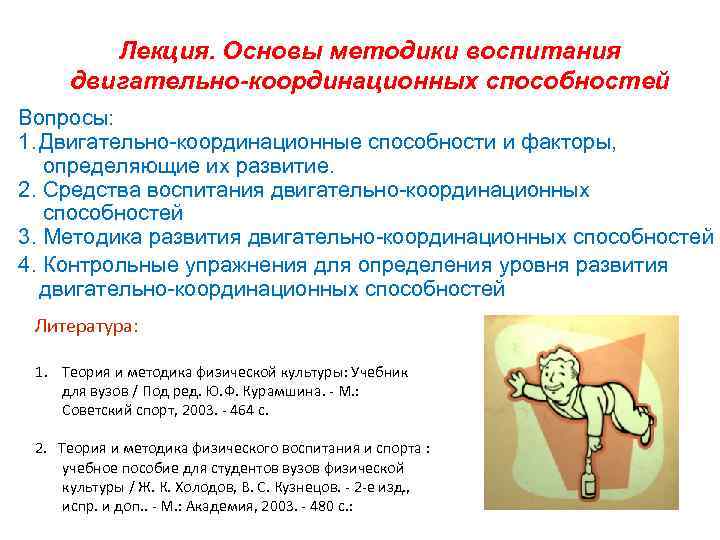 Лекция. Основы методики воспитания двигательно-координационных способностей

Вопросы:
1.Двигательно-координационные способности и факторы, определяющие их развитие.
2. Средства воспитания двигательно-координационных способностей
3. Методика развития двигательно-координационных способностей
4. Контрольные упражнения для определения уровня развития двигательно-координационных способностей

Литература:

1. Теория и методика физической культуры: Учебник для вузов / Под ред. Ю.Ф. Курамшина. - М.: Советский спорт, 2003. - 464 с.

2. Теория и методика физического воспитания и спорта : учебное пособие для студентов вузов физической культуры / Ж. К. Холодов, В. С. Кузнецов. - 2-е изд., испр. и доп.. - М.: Академия, 2003. - 480 с.: